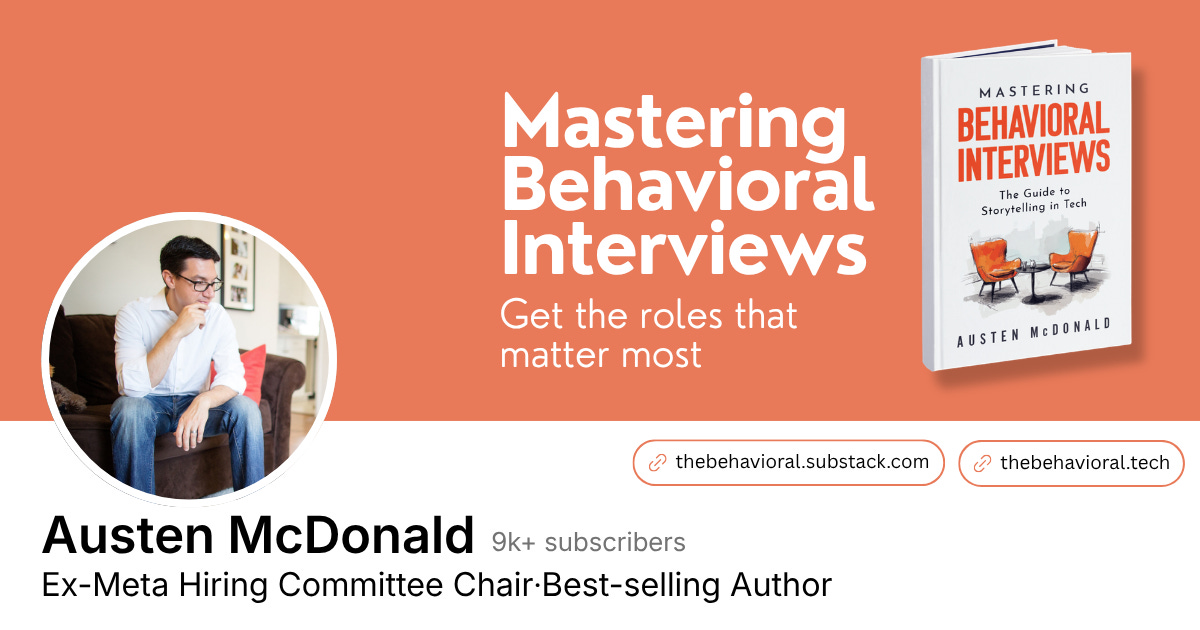 Mastering Behavioral Interviews

Get the roles that matter most

MASTERING
BEHAVIORAL INTERVIEWS
The Guide to Storytelling in Tech
AUSTEN McDONALD

thebehavioral.substack.com

thebehavioral.tech

Austen McDonald 9k+ subscribers

Ex-Meta Hiring Committee Chair·Best-selling Author